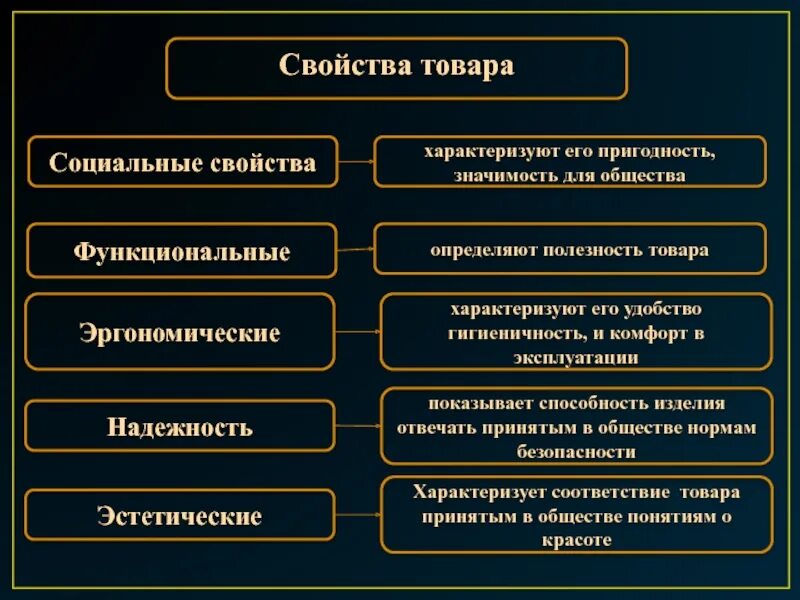 Свойства товара

Социальные свойства

характеризуют его пригодность, значимость для общества

Функциональные

определяют полезность товара

Эргономические

характеризуют его удобство гигиеничность, и комфорт в эксплуатации

Надежность

показывает способность изделия отвечать принятым в обществе нормам безопасности

Эстетические

Характеризует соответствие товара принятым в обществе понятиям о красоте